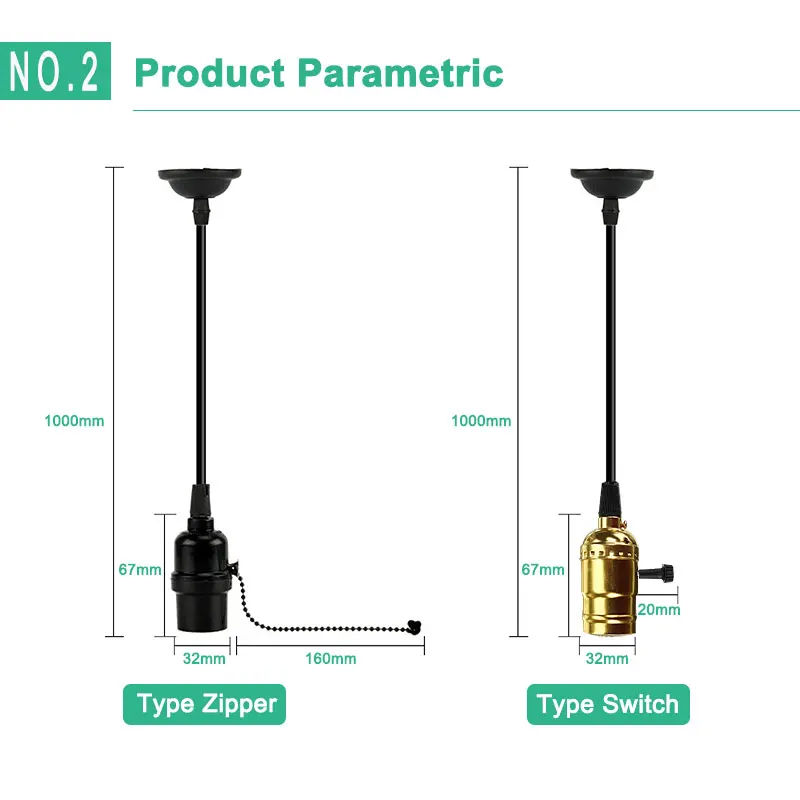 NO.2 Product Parametric

1000mm

67mm

32mm

160mm

Type Zipper

1000mm

67mm

20mm

32mm

Type Switch